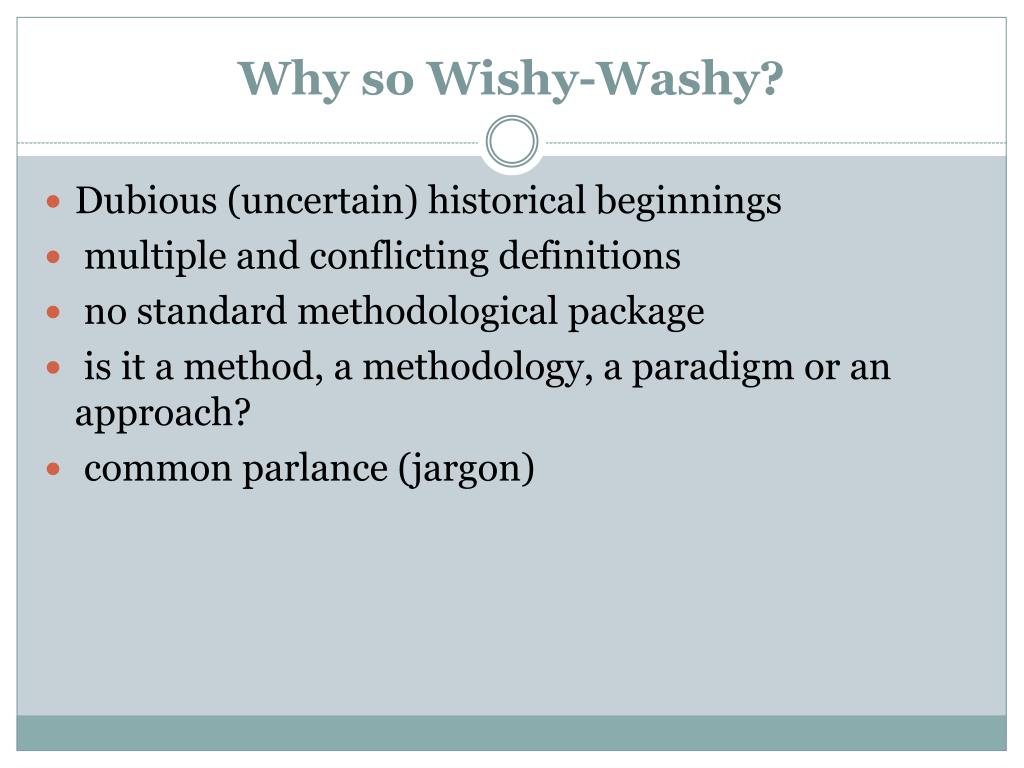 Why so Wishy-Washy?

- Dubious (uncertain) historical beginnings
- multiple and conflicting definitions
- no standard methodological package
- is it a method, a methodology, a paradigm or an approach?
- common parlance (jargon)